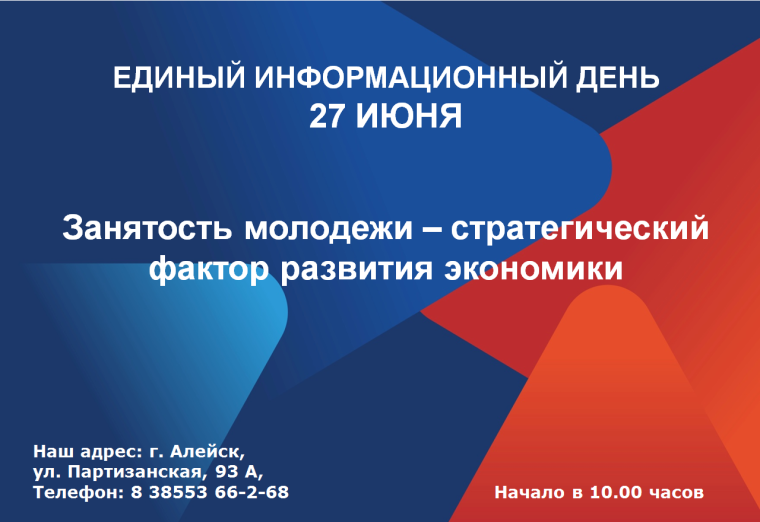 ЕДИНЫЙ ИНФОРМАЦИОННЫЙ ДЕНЬ
27 ИЮНЯ

Занятость молодежи – стратегический фактор развития экономики

Наш адрес: г. Алейск,
ул. Партизанская, 93 А,
Телефон: 8 38553 66-2-68

Начало в 10.00 часов